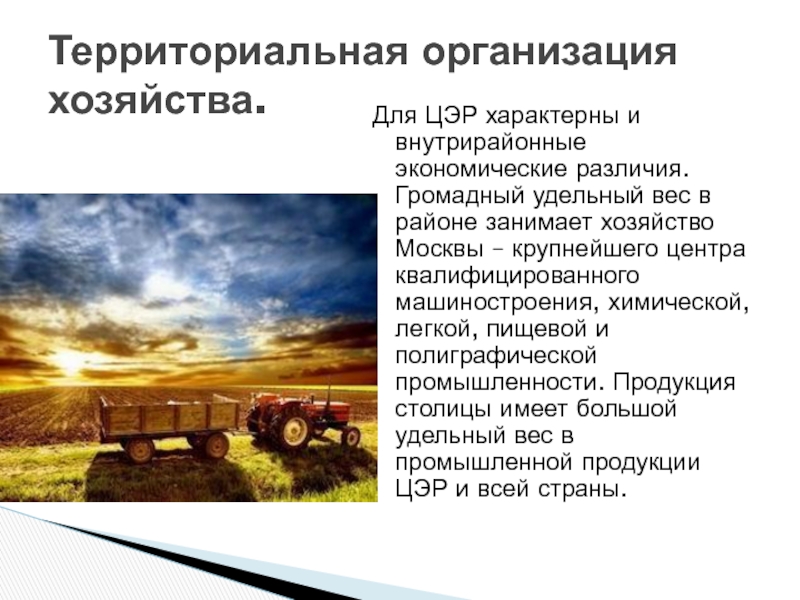 Территориальная организация хозяйства.

Для ЦЭР характерны и внутрирайонные экономические различия. Громадный удельный вес в районе занимает хозяйство Москвы – крупнейшего центра квалифицированного машиностроения, химической, легкой, пищевой и полиграфической промышленности. Продукция столицы имеет большой удельный вес в промышленной продукции ЦЭР и всей страны.